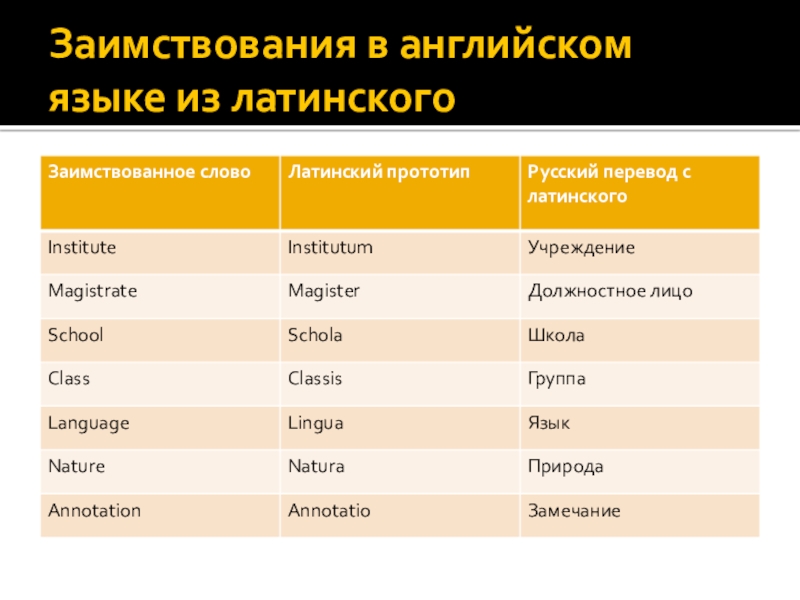 Заимствования в английском языке из латинского

| Заимствованное слово | Латинский прототип | Русский перевод с латинского |
|---|---|---|
| Institute | Institutum | Учреждение |
| Magistrate | Magister | Должностное лицо |
| School | Schola | Школа |
| Class | Classis | Группа |
| Language | Lingua | Язык |
| Nature | Natura | Природа |
| Annotation | Annotatio | Замечание |